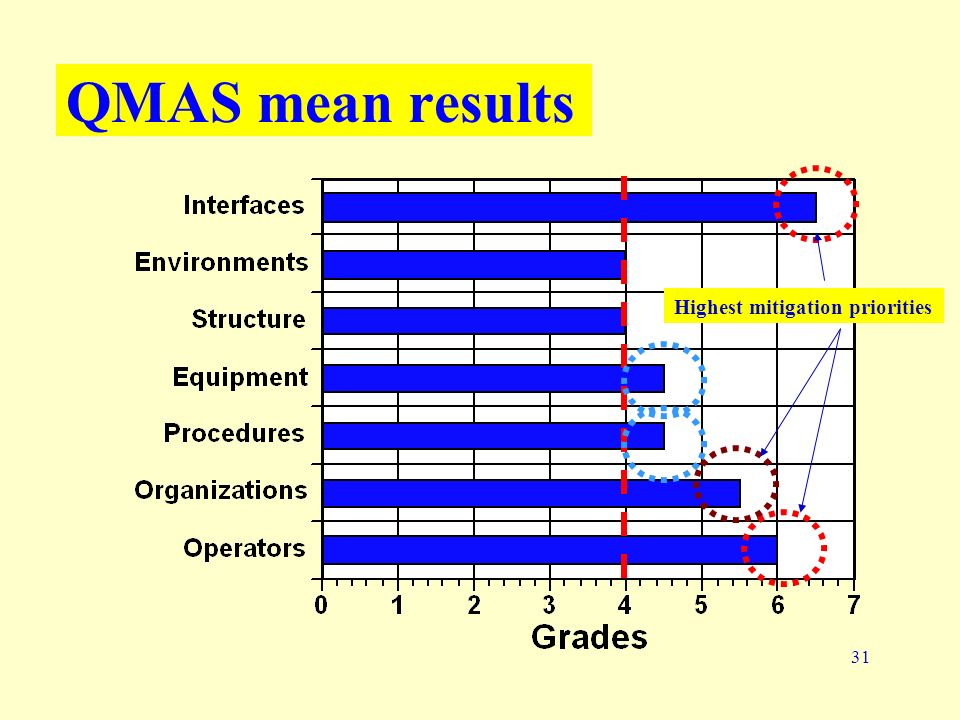 QMAS mean results

Interfaces
Environments
Structure
Equipment
Procedures
Organizations
Operators

Highest mitigation priorities

0 1 2 3 4 5 6 7
Grades

31